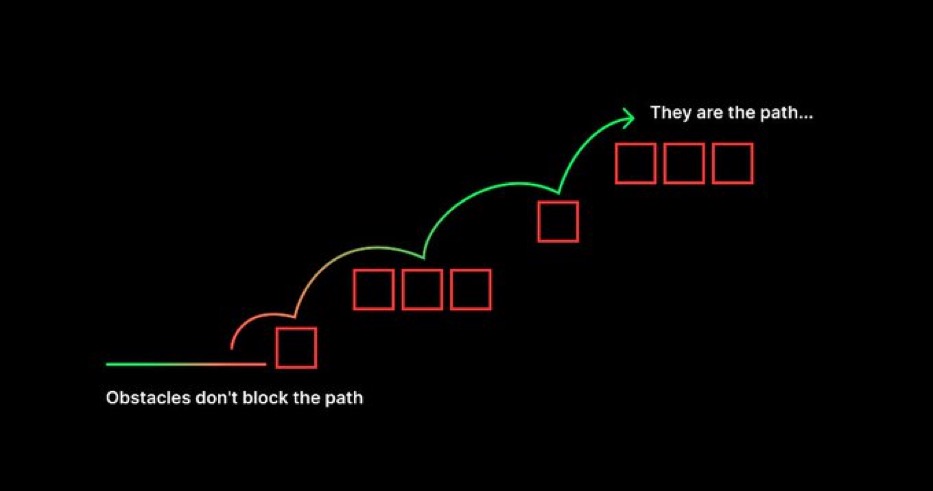 They are the path...

Obstacles don't block the path